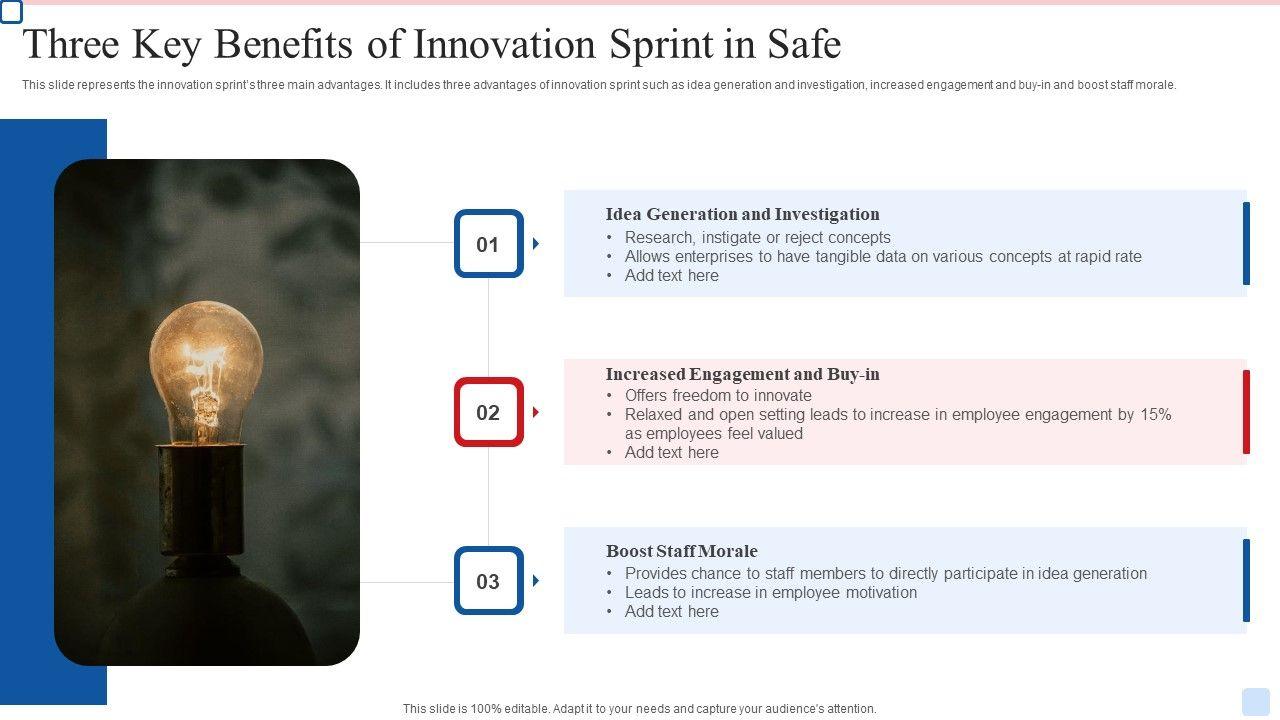 Three Key Benefits of Innovation Sprint in Safe

This slide represents the innovation sprint's three main advantages. It includes three advantages of innovation sprint such as idea generation and investigation, increased engagement and buy-in and boost staff morale.

01

Idea Generation and Investigation
• Research, instigate or reject concepts
• Allows enterprises to have tangible data on various concepts at rapid rate
• Add text here

02

Increased Engagement and Buy-in
• Offers freedom to innovate
• Relaxed and open setting leads to increase in employee engagement by 15% as employees feel valued
• Add text here

03

Boost Staff Morale
• Provides chance to staff members to directly participate in idea generation
• Leads to increase in employee motivation
• Add text here

This slide is 100% editable. Adapt it to your needs and capture your audience's attention.